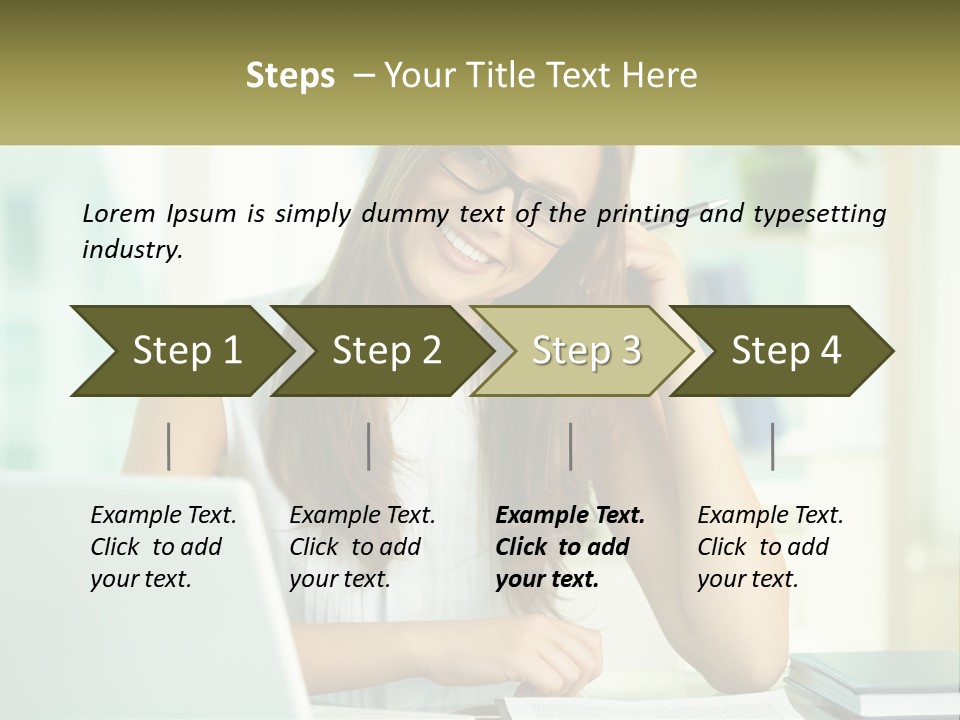 Steps – Your Title Text Here

Lorem Ipsum is simply dummy text of the printing and typesetting industry.

Step 1

Step 2

Step 3

Step 4

Example Text. Click to add your text.

Example Text. Click to add your text.

Example Text. Click to add your text.

Example Text. Click to add your text.